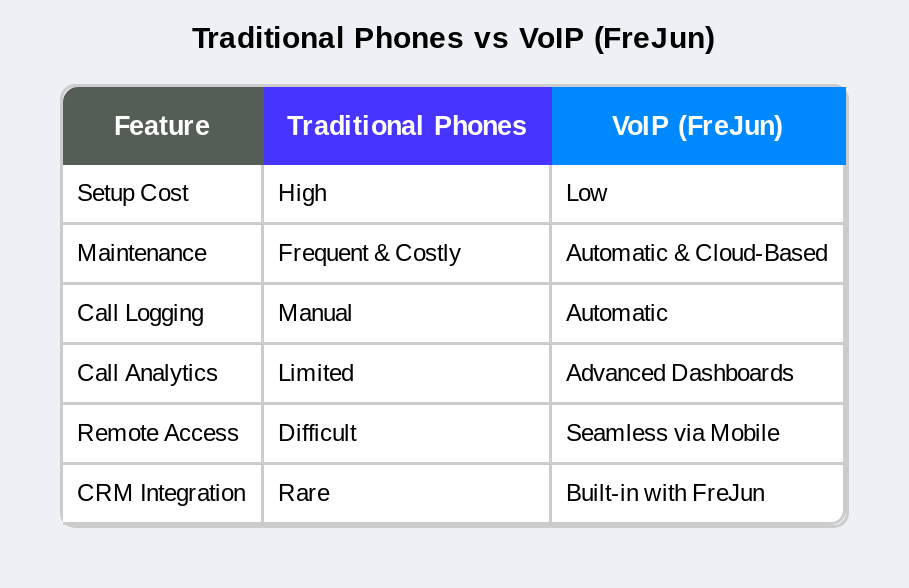 Traditional Phones vs VoIP (FreJun)

| Feature | Traditional Phones | VoIP (FreJun) |
|---|---|---|
| Setup Cost | High | Low |
| Maintenance | Frequent & Costly | Automatic & Cloud-Based |
| Call Logging | Manual | Automatic |
| Call Analytics | Limited | Advanced Dashboards |
| Remote Access | Difficult | Seamless via Mobile |
| CRM Integration | Rare | Built-in with FreJun |